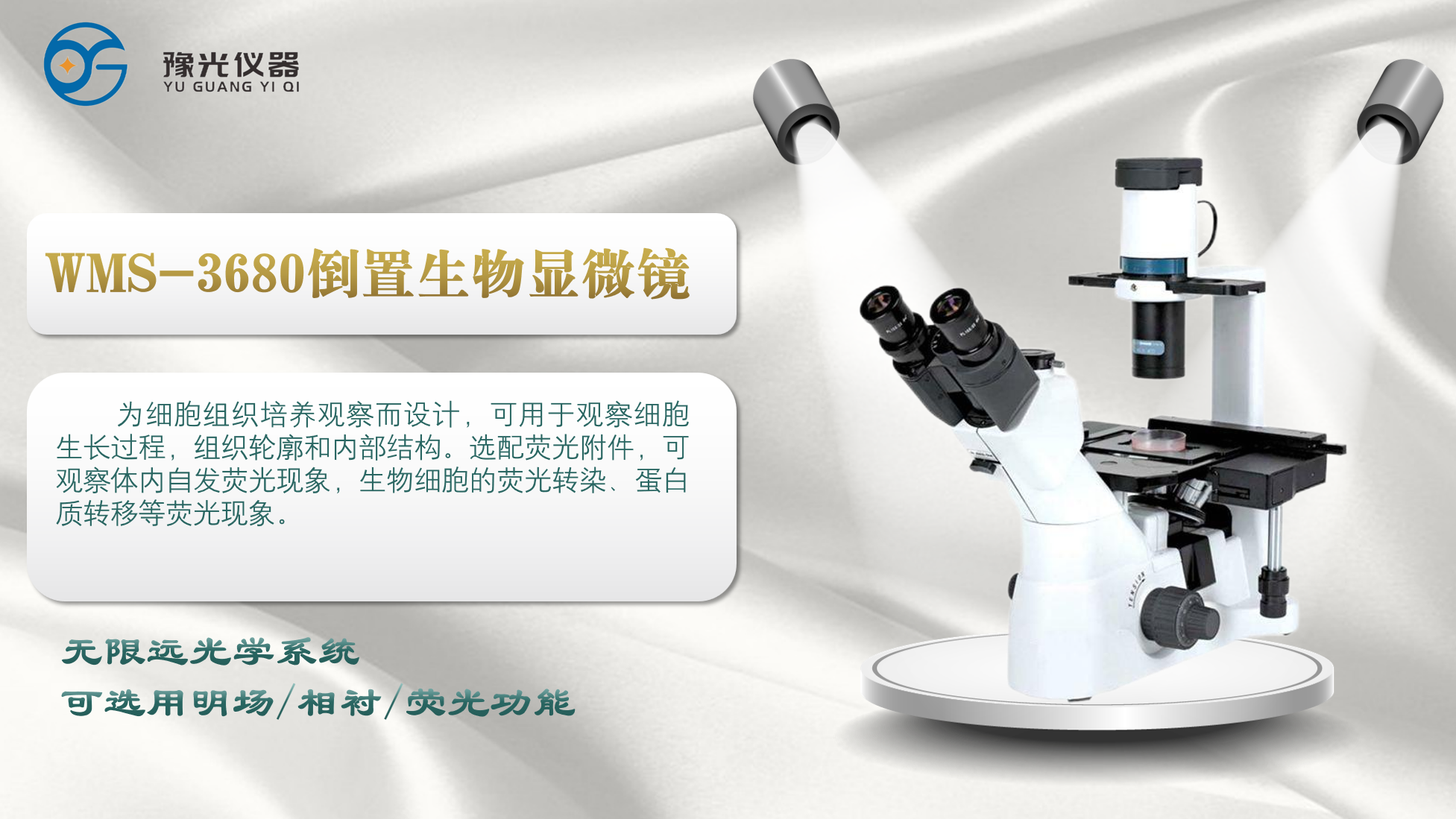 豫光仪器
YU GUANG YI QI

WMS-3680倒置生物显微镜

为细胞组织培养观察而设计，可用于观察细胞生长过程，组织轮廓和内部结构。选配荧光附件，可观察体内自发荧光现象，生物细胞的荧光转染、蛋白质转移等荧光现象。

无限远光学系统
可选用明场/相衬/荧光功能